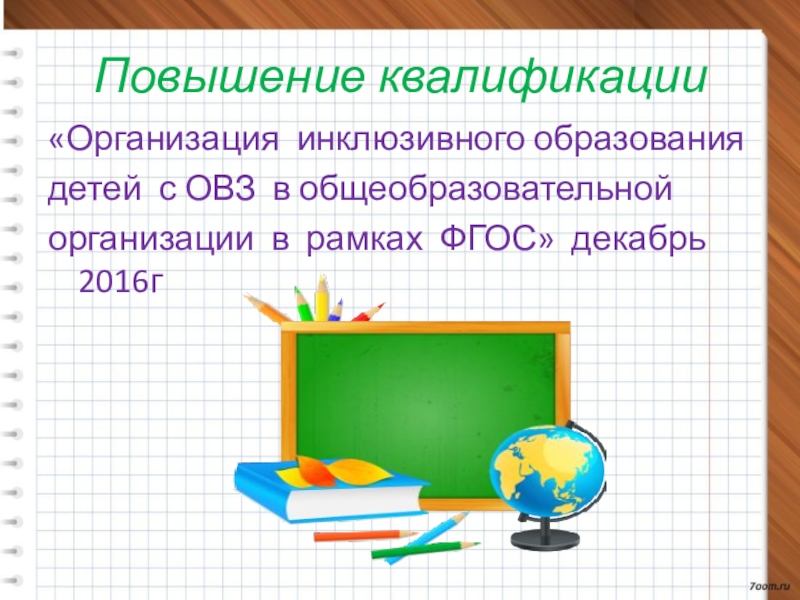 Повышение квалификации

«Организация инклюзивного образования детей с ОВЗ в общеобразовательной организации в рамках ФГОС» декабрь 2016г

7oom.ru